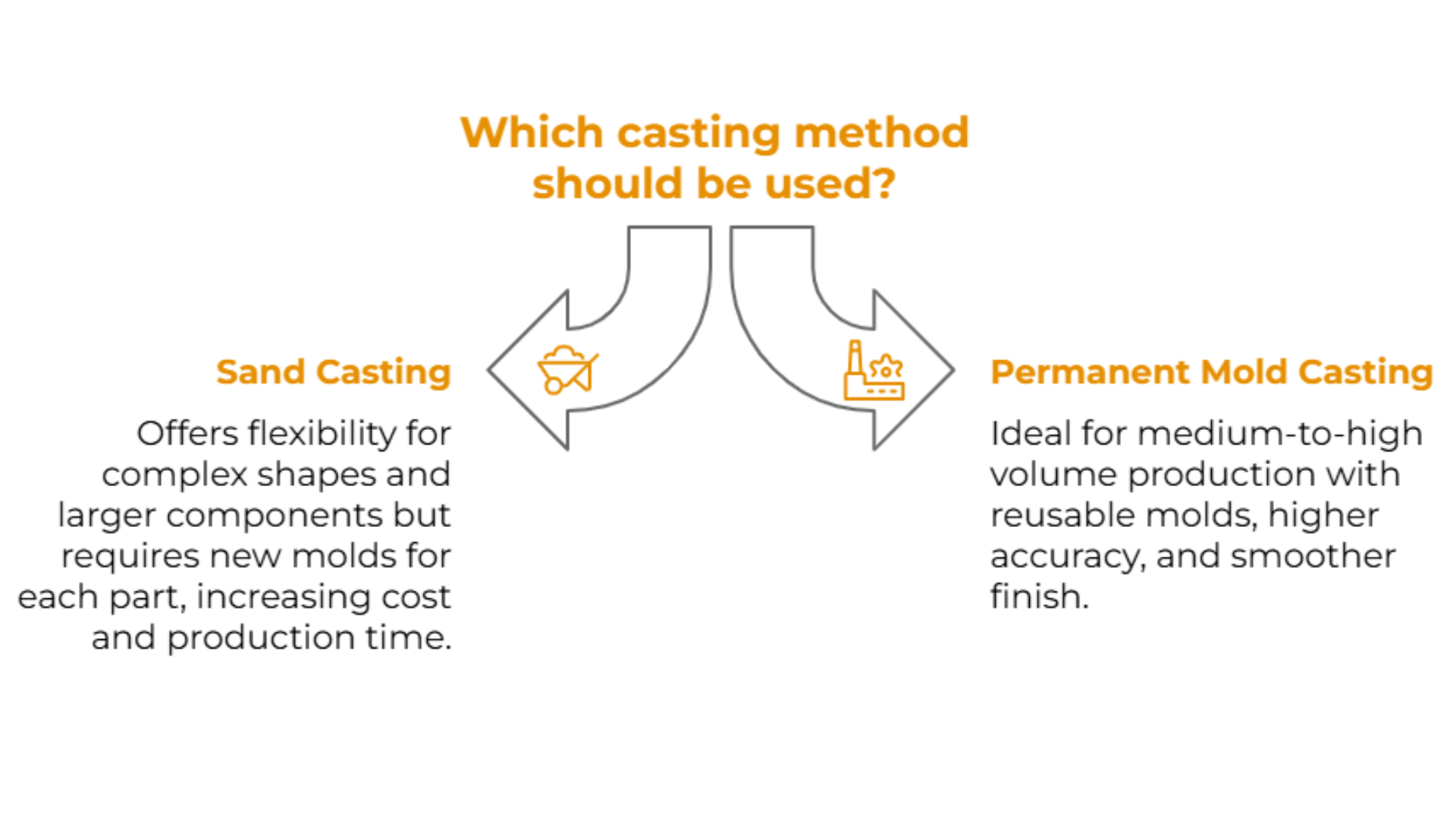 Which casting method should be used?

Sand Casting

Offers flexibility for complex shapes and larger components but requires new molds for each part, increasing cost and production time.

Permanent Mold Casting

Ideal for medium-to-high volume production with reusable molds, higher accuracy, and smoother finish.